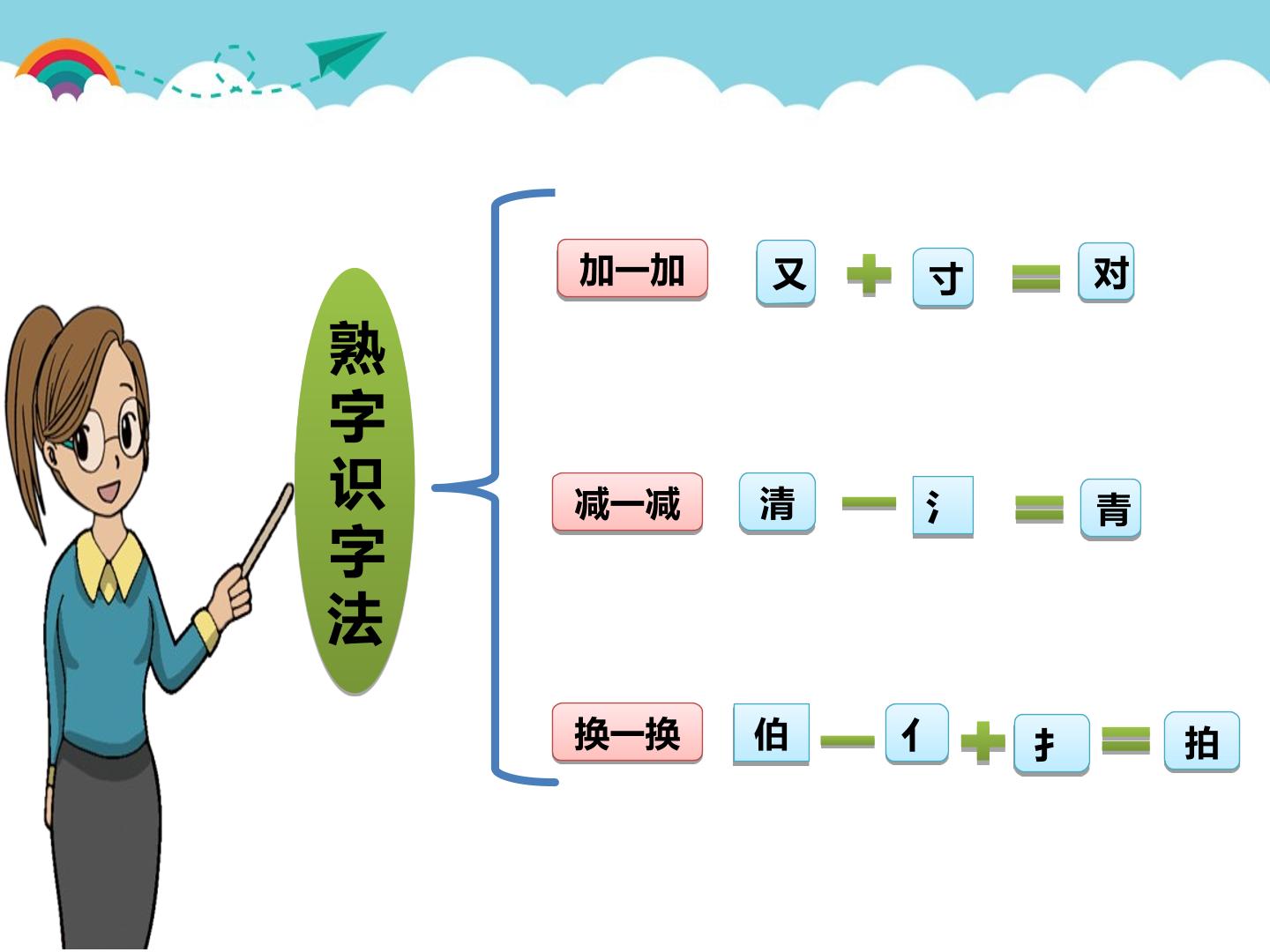 熟字识字法

加一加 又 + 寸 = 对

减一减 清 - 氵 = 青

换一换 伯 - 亻 + 扌 = 拍